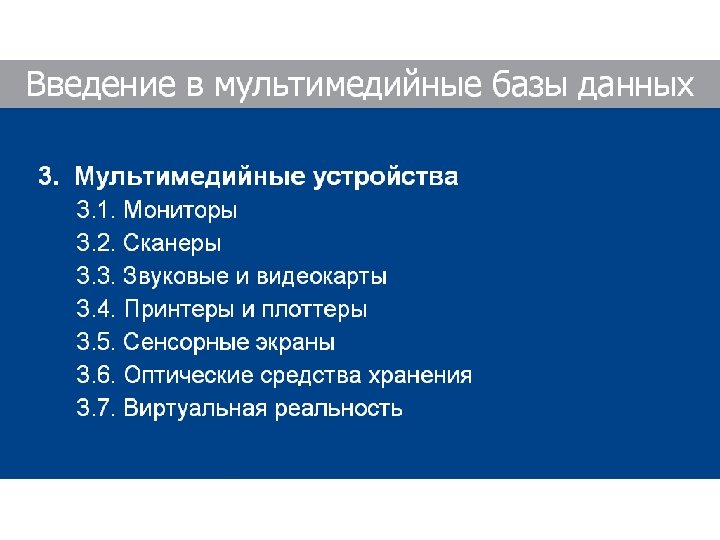 Введение в мультимедийные базы данных

3. Мультимедийные устройства
3.1. Мониторы
3.2. Сканеры
3.3. Звуковые и видеокарты
3.4. Принтеры и плоттеры
3.5. Сенсорные экраны
3.6. Оптические средства хранения
3.7. Виртуальная реальность